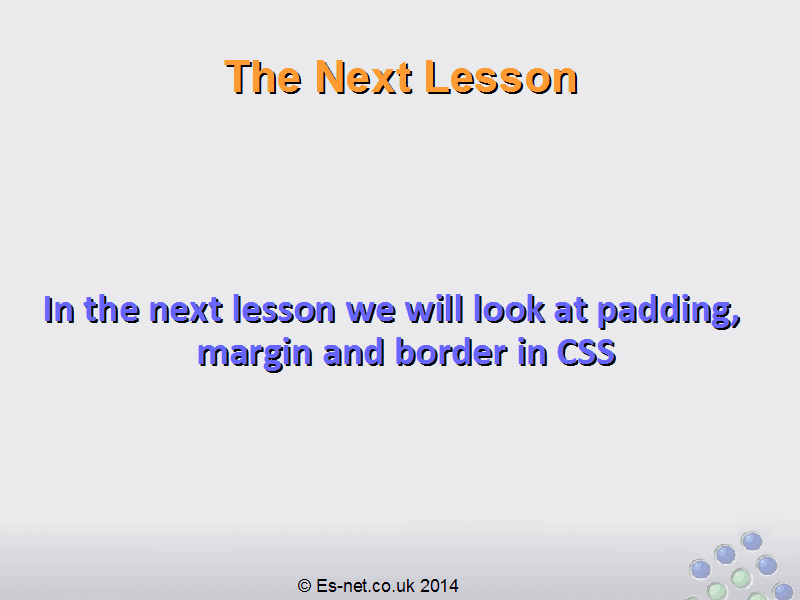 The Next Lesson

In the next lesson we will look at padding, margin and border in CSS

© Es-net.co.uk 2014